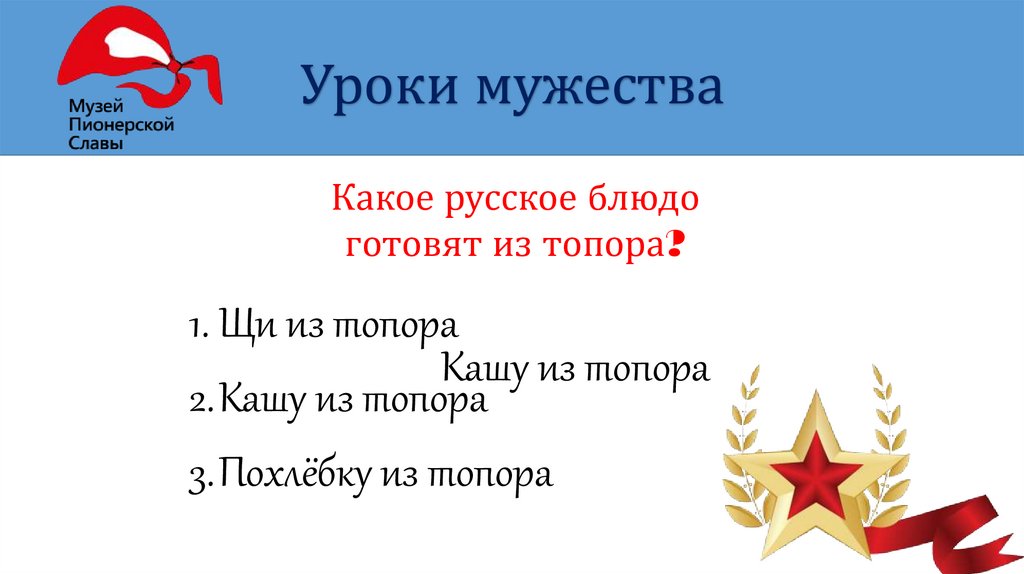 Музей Пионерской Славы

Уроки мужества

Какое русское блюдо готовят из топора?

1. Щи из топора

Кашу из топора

2. Кашу из топора

3. Похлёбку из топора